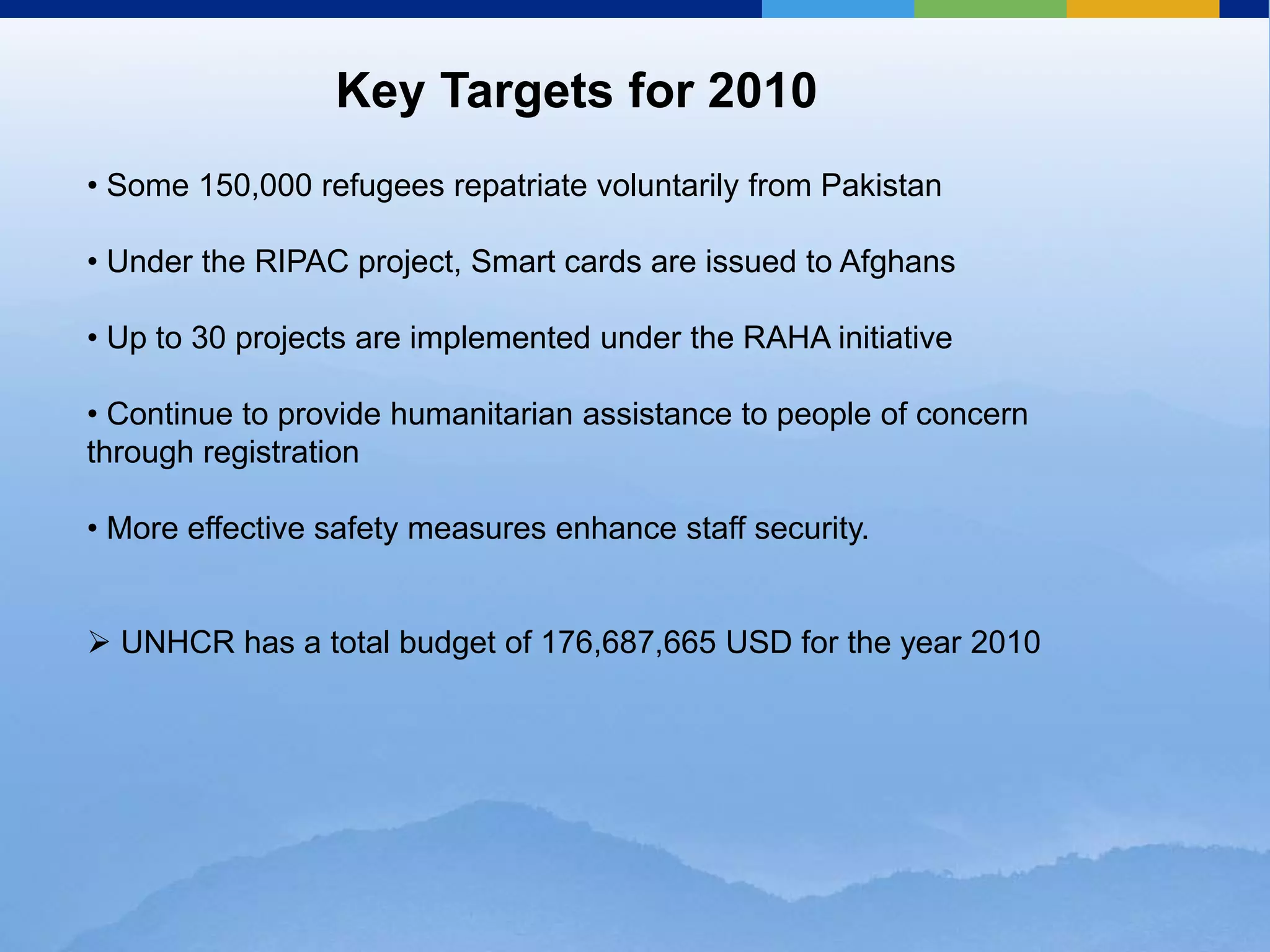 Key Targets for 2010

• Some 150,000 refugees repatriate voluntarily from Pakistan

• Under the RIPAC project, Smart cards are issued to Afghans

• Up to 30 projects are implemented under the RAHA initiative

• Continue to provide humanitarian assistance to people of concern through registration

• More effective safety measures enhance staff security.

➢ UNHCR has a total budget of 176,687,665 USD for the year 2010